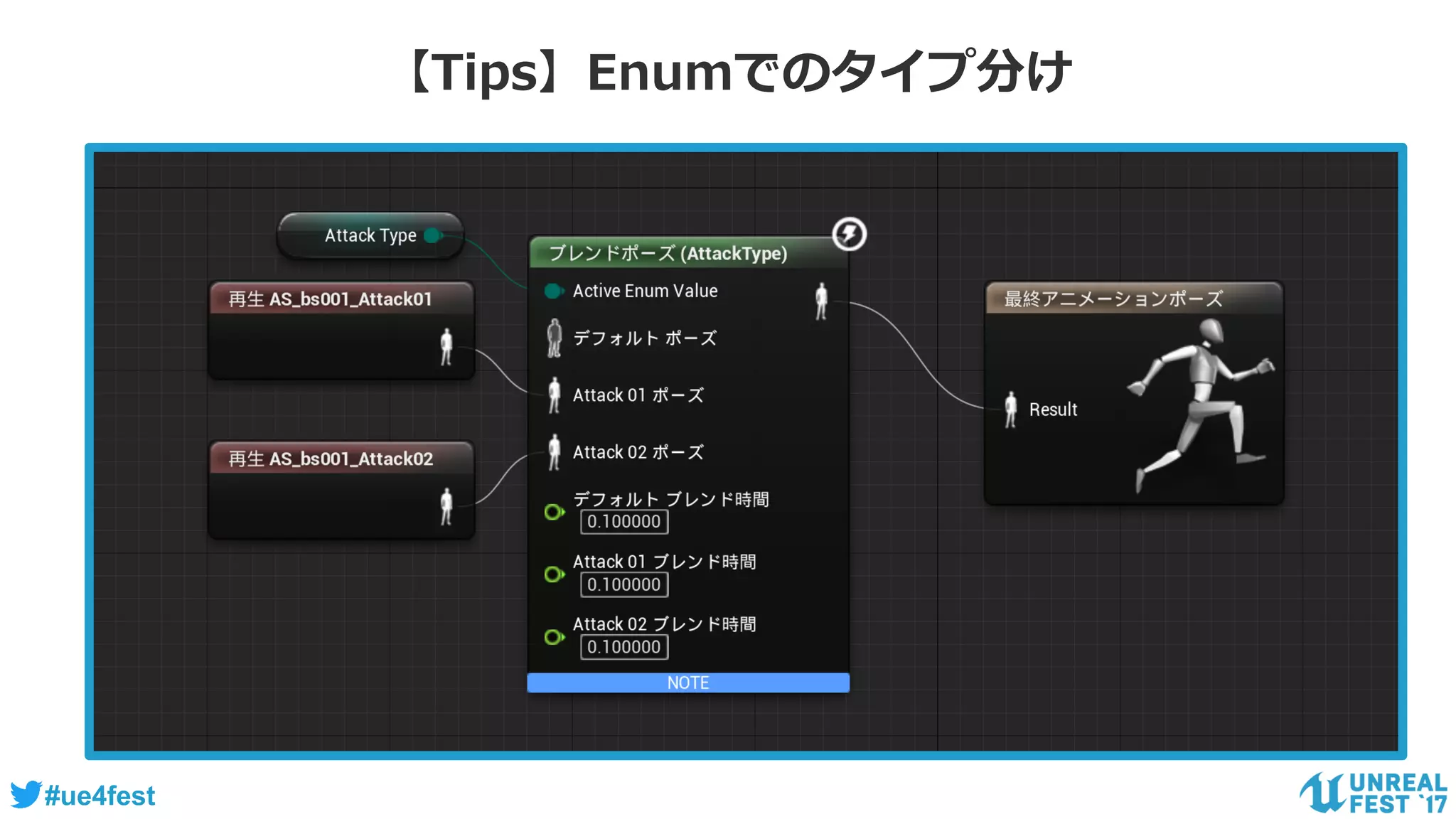 【Tips】Enumでのタイプ分け

Attack Type

再生 AS_bs001_Attack01

再生 AS_bs001_Attack02

ブレンドポーズ (AttackType)

Active Enum Value

デフォルト ポーズ

Attack 01 ポーズ

Attack 02 ポーズ

デフォルト ブレンド時間
0.100000

Attack 01 ブレンド時間
0.100000

Attack 02 ブレンド時間
0.100000

NOTE

最終アニメーションポーズ

Result

#ue4fest

UNREAL FEST '17